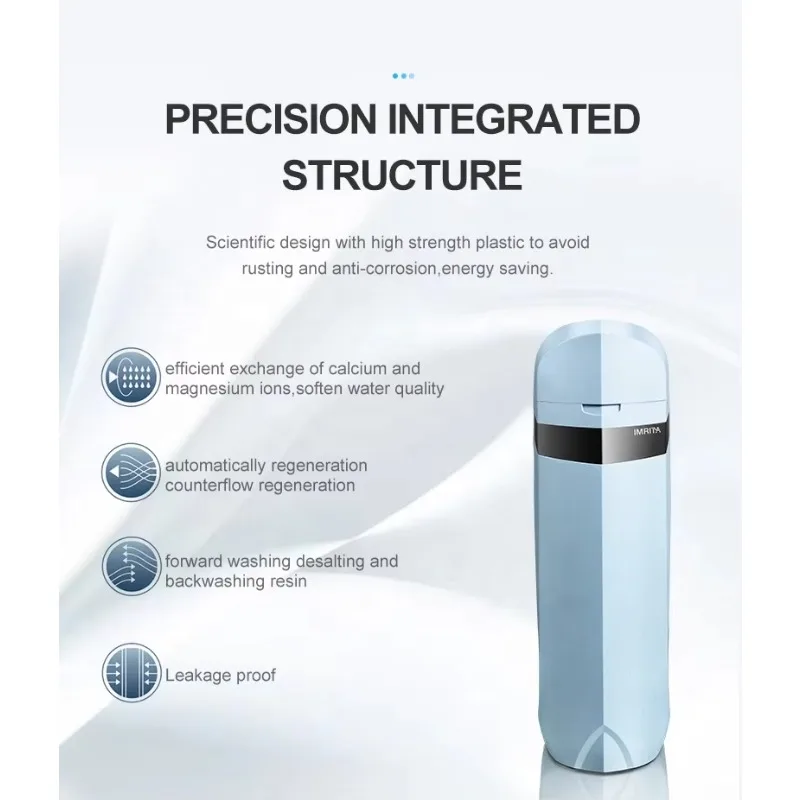 PRECISION INTEGRATED STRUCTURE

Scientific design with high strength plastic to avoid rusting and anti-corrosion,energy saving.

efficient exchange of calcium and magnesium ions,soften water quality

automatically regeneration counterflow regeneration

forward washing desalting and backwashing resin

Leakage proof

IMRITA